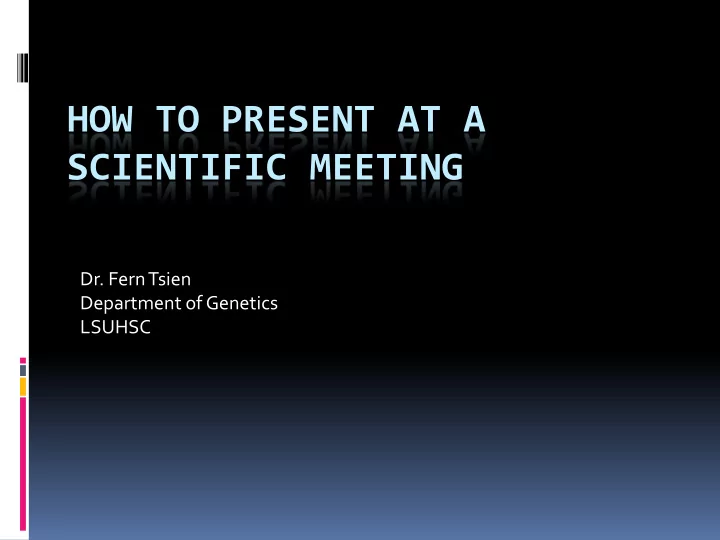 HOW TO PRESENT AT A SCIENTIFIC MEETING

Dr. Fern Tsien
Department of Genetics
LSUHSC